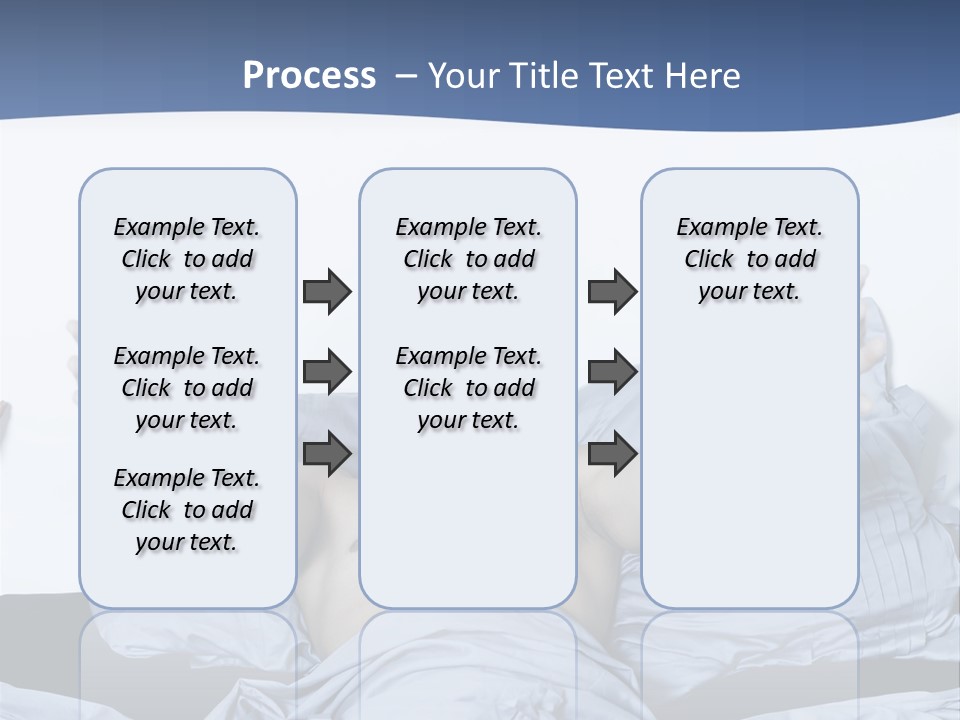 Process – Your Title Text Here

Example Text. Click to add your text.

Example Text. Click to add your text.

Example Text. Click to add your text.

Example Text. Click to add your text.

Example Text. Click to add your text.

Example Text. Click to add your text.